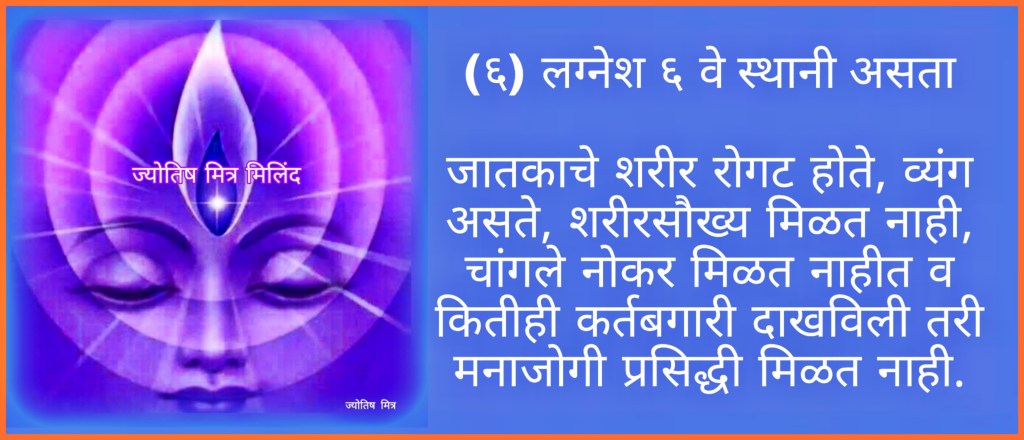 ज्योतिष मित्र मिलिंद

ज्योतिष मित्र

(६) लग्नेश ६ वे स्थानी असता

जातकाचे शरीर रोगट होते, व्यंग असते, शरीरसौख्य मिळत नाही, चांगले नोकर मिळत नाहीत व कितीही कर्तबगारी दाखविली तरी मनाजोगी प्रसिद्धी मिळत नाही.